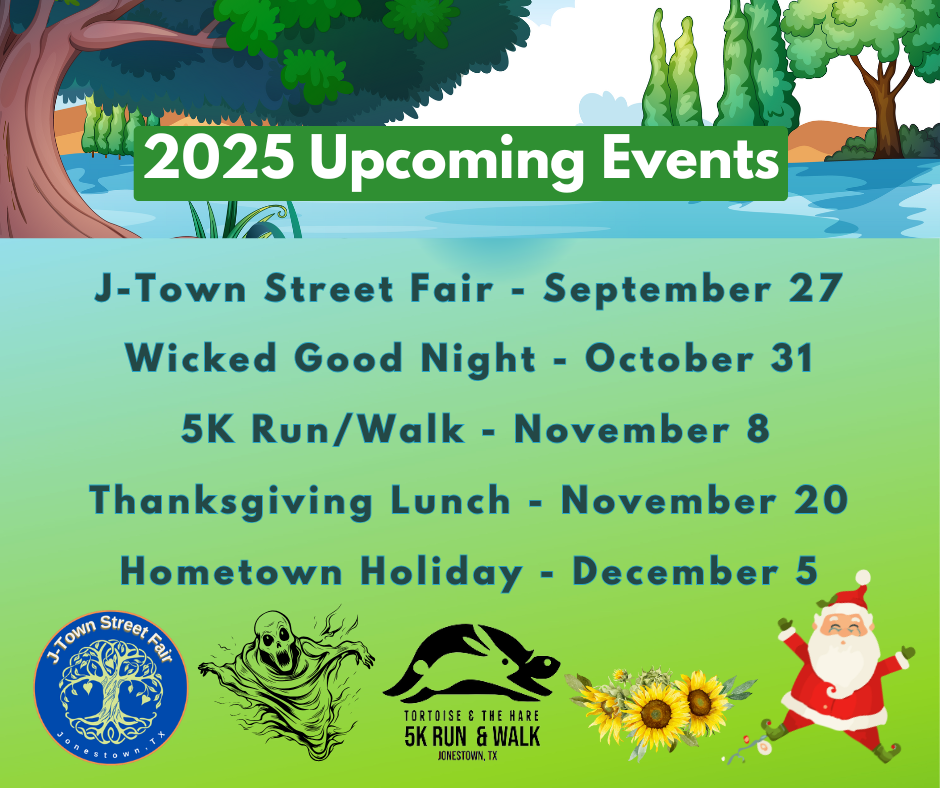 2025 Upcoming Events

J-Town Street Fair - September 27

Wicked Good Night - October 31

5K Run/Walk - November 8

Thanksgiving Lunch - November 20

Hometown Holiday - December 5

J-Town Street Fair
Jonestown, TX

TORTOISE & THE HARE
5K RUN & WALK
JONESTOWN, TX